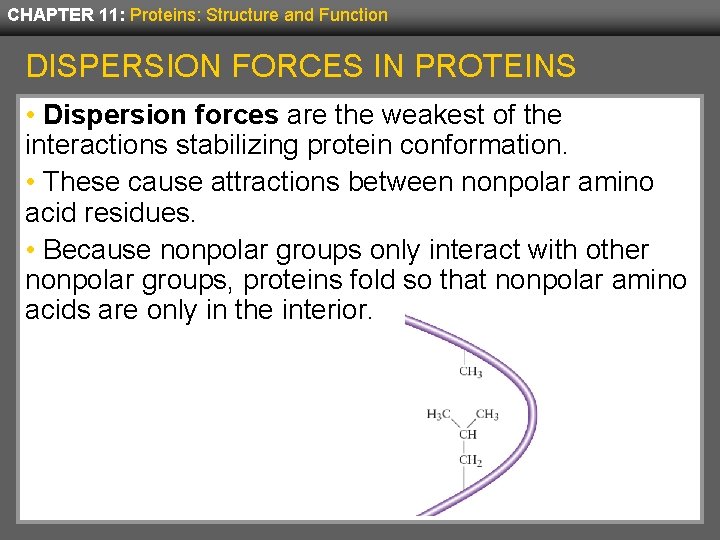 CHAPTER 11: Proteins: Structure and Function

DISPERSION FORCES IN PROTEINS

• Dispersion forces are the weakest of the interactions stabilizing protein conformation.

• These cause attractions between nonpolar amino acid residues.

• Because nonpolar groups only interact with other nonpolar groups, proteins fold so that nonpolar amino acids are only in the interior.

$CH_3$

$H_3C$ $CH_3$
$CH$
$CH_2$